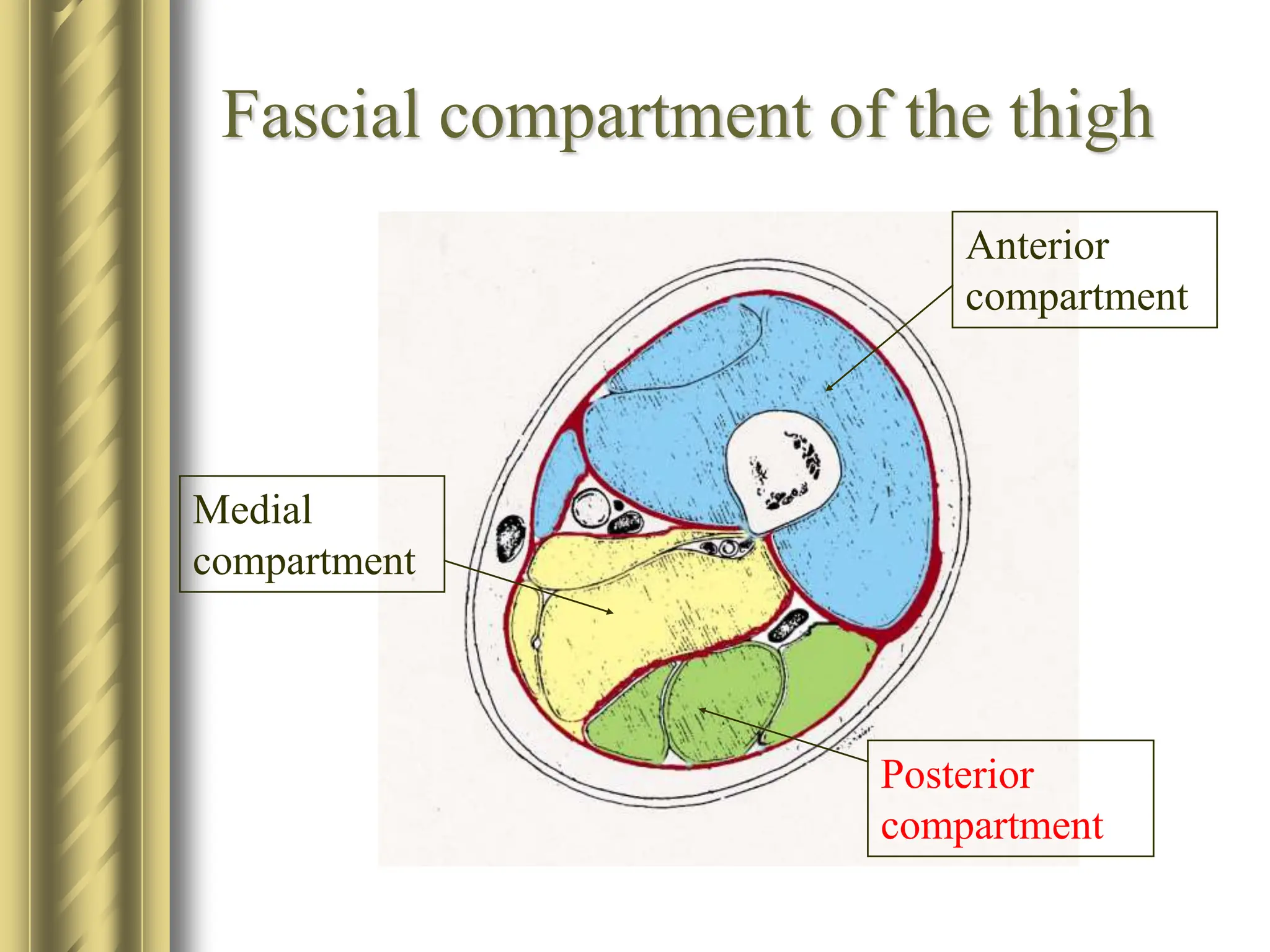 Fascial compartment of the thigh

Anterior compartment

Medial compartment

Posterior compartment